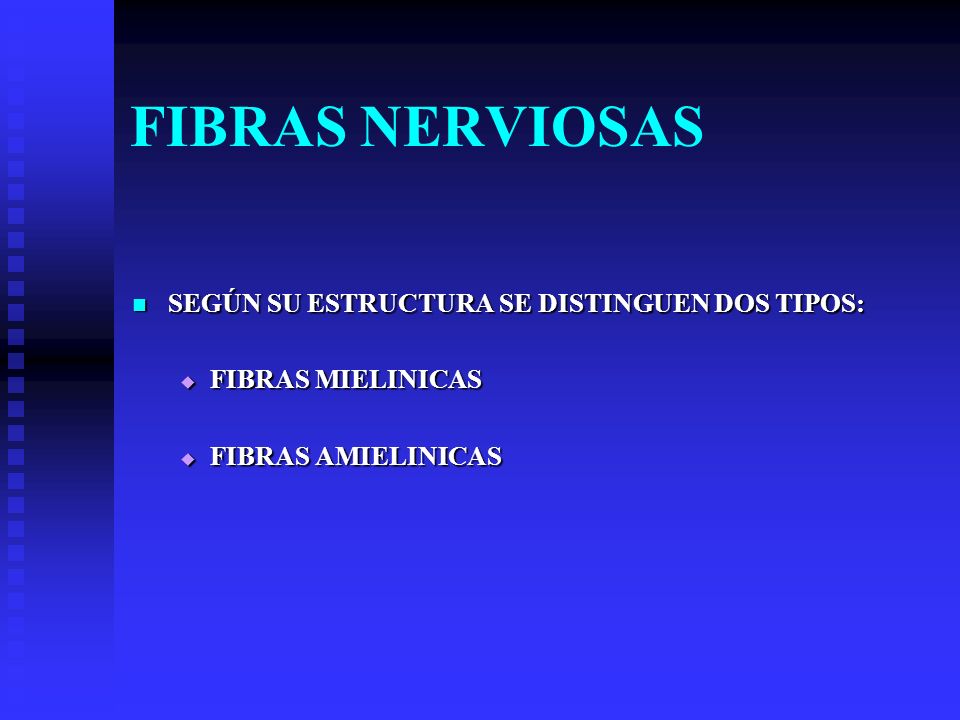 FIBRAS NERVIOSAS

SEGÚN SU ESTRUCTURA SE DISTINGUEN DOS TIPOS:

FIBRAS MIELINICAS

FIBRAS AMIELINICAS